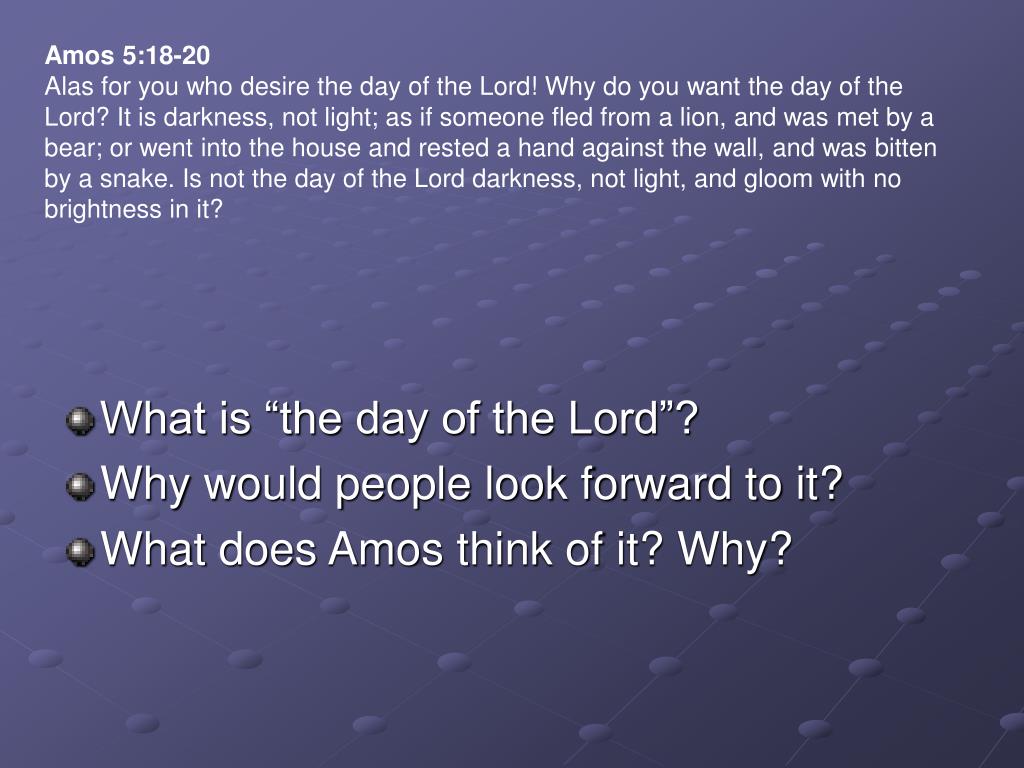 Amos 5:18-20
Alas for you who desire the day of the Lord! Why do you want the day of the Lord? It is darkness, not light; as if someone fled from a lion, and was met by a bear; or went into the house and rested a hand against the wall, and was bitten by a snake. Is not the day of the Lord darkness, not light, and gloom with no brightness in it?

What is “the day of the Lord”?
Why would people look forward to it?
What does Amos think of it? Why?